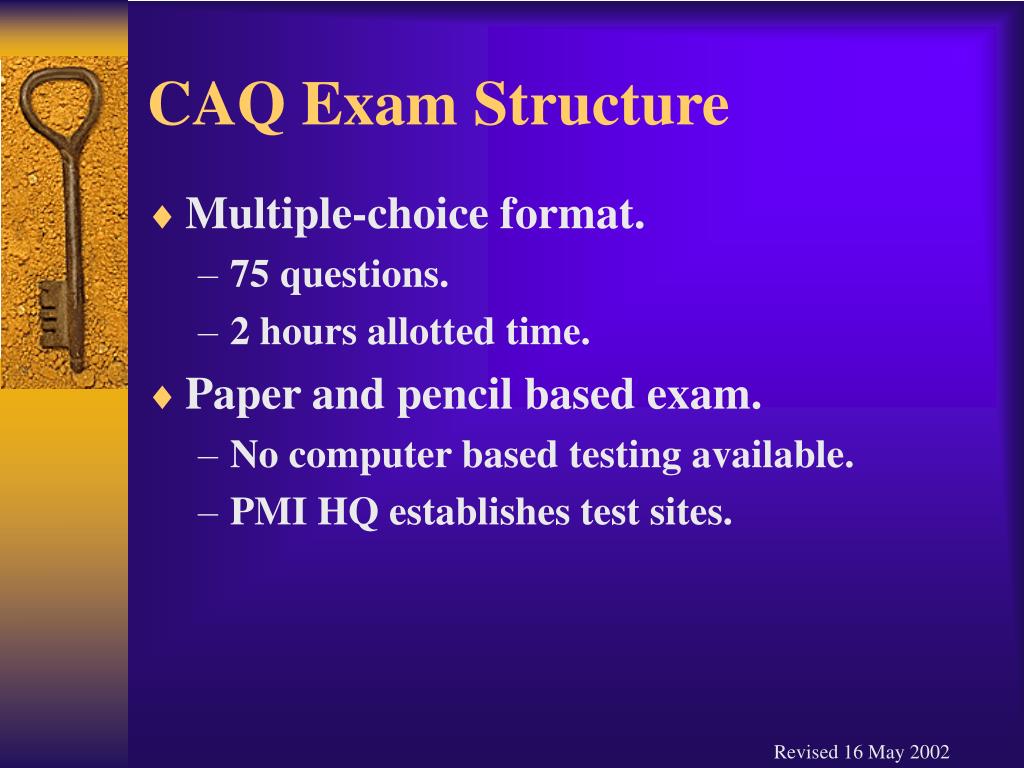 CAQ Exam Structure

♦ Multiple-choice format.
– 75 questions.
– 2 hours allotted time.

♦ Paper and pencil based exam.
– No computer based testing available.
– PMI HQ establishes test sites.

Revised 16 May 2002